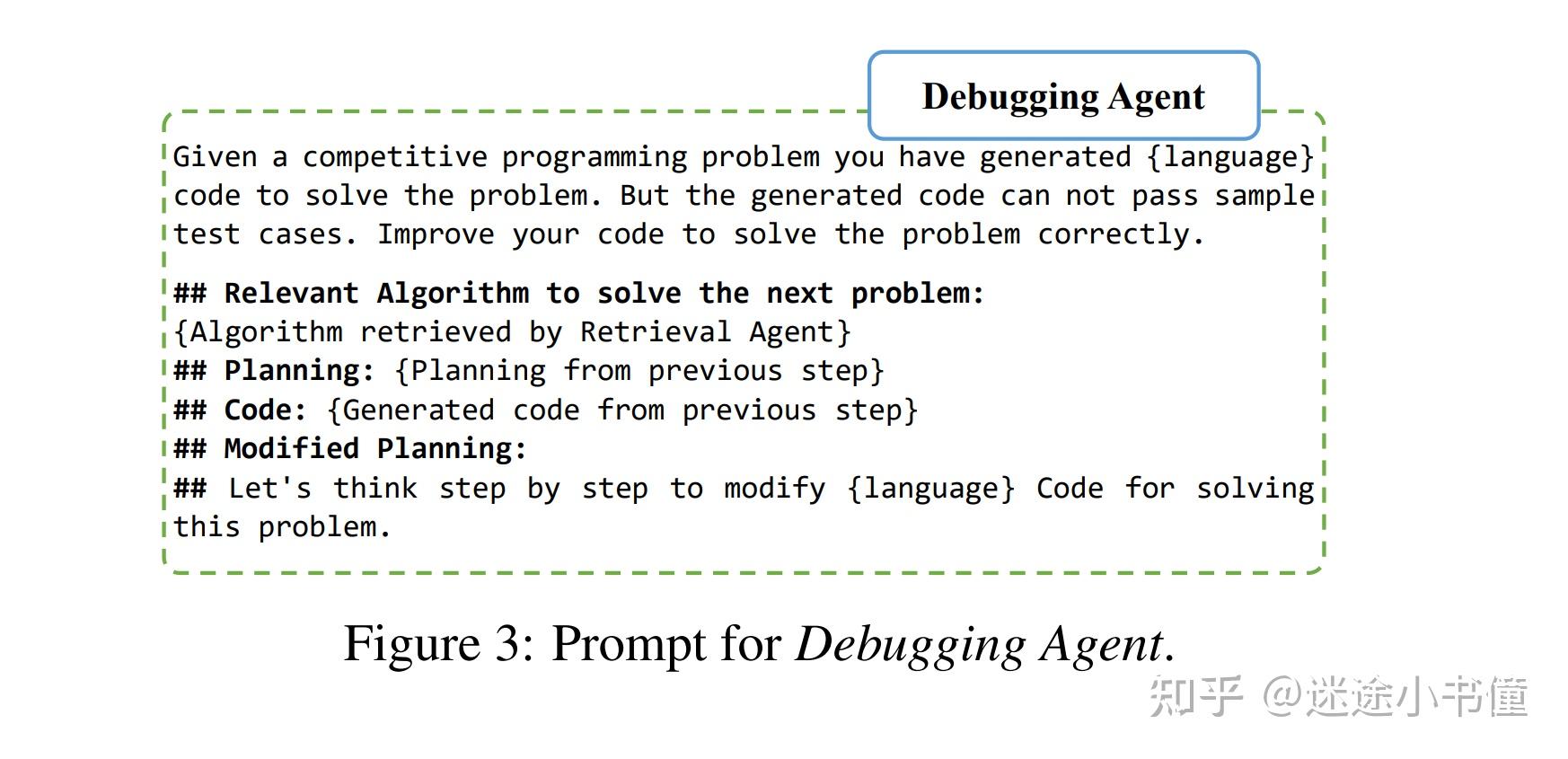 Debugging Agent

Given a competitive programming problem you have generated {language} code to solve the problem. But the generated code can not pass sample test cases. Improve your code to solve the problem correctly.

## Relevant Algorithm to solve the next problem:
{Algorithm retrieved by Retrieval Agent}
## Planning: {Planning from previous step}
## Code: {Generated code from previous step}
## Modified Planning:
## Let's think step by step to modify {language} Code for solving this problem.

Figure 3: Prompt for Debugging Agent.

知乎 @迷途小书僮